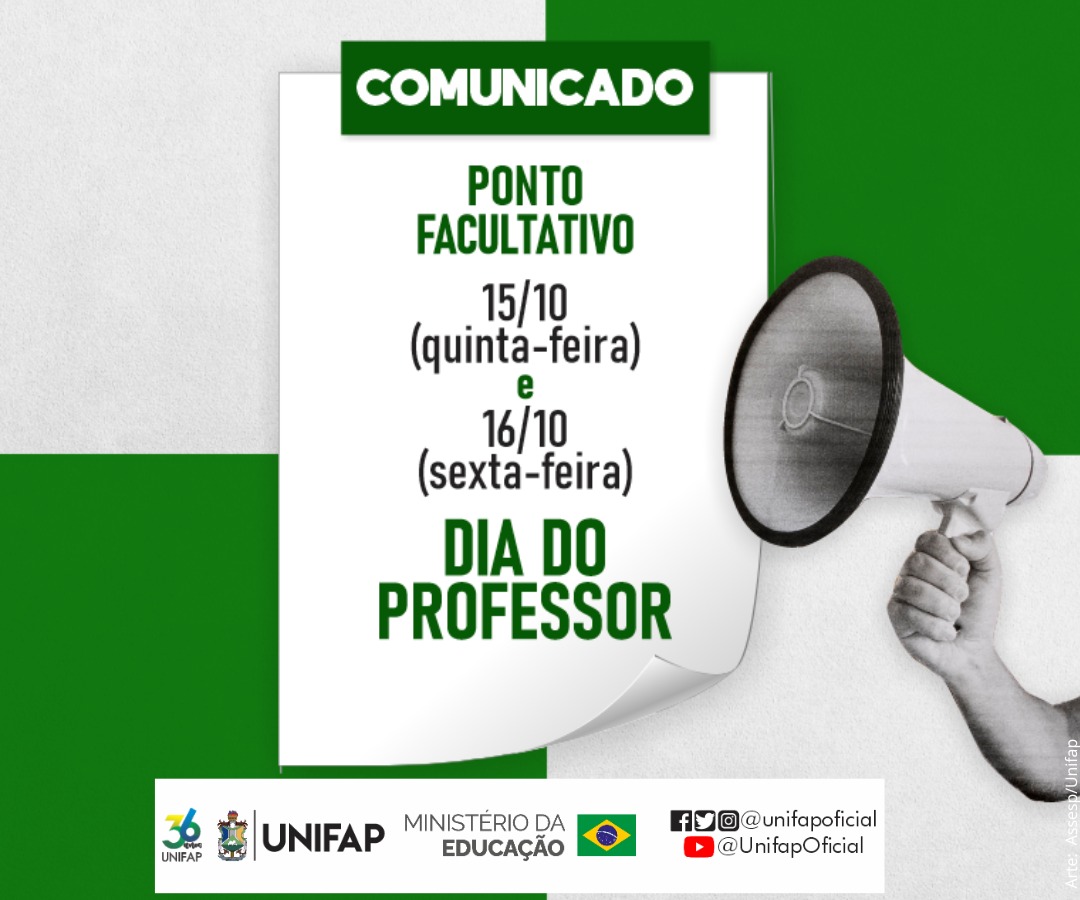 COMUNICADO

PONTO FACULTATIVO

15/10
(quinta-feira)
e
16/10
(sexta-feira)

DIA DO PROFESSOR

36
UNIFAP

UNIFAP

MINISTÉRIO DA
EDUCAÇÃO

@unifapoficial
@UnifapOficial

Arte: Assesp/Unifap